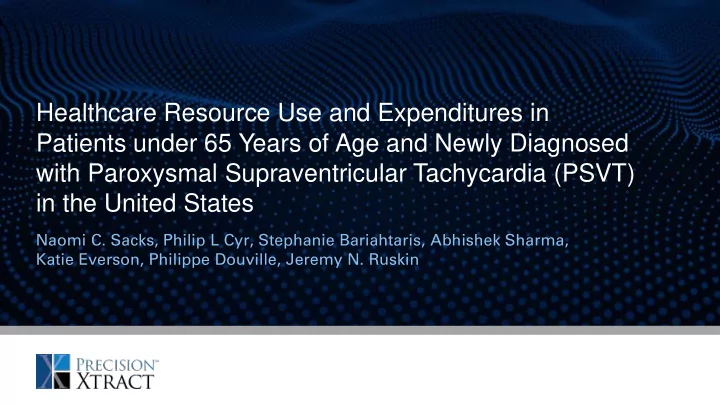 Healthcare Resource Use and Expenditures in Patients under 65 Years of Age and Newly Diagnosed with Paroxysmal Supraventricular Tachycardia (PSVT) in the United States

Naomi C. Sacks, Philip L Cyr, Stephanie Bariahtaris, Abhishek Sharma, Katie Everson, Philippe Douville, Jeremy N. Ruskin

PRECISION™
XTRACT